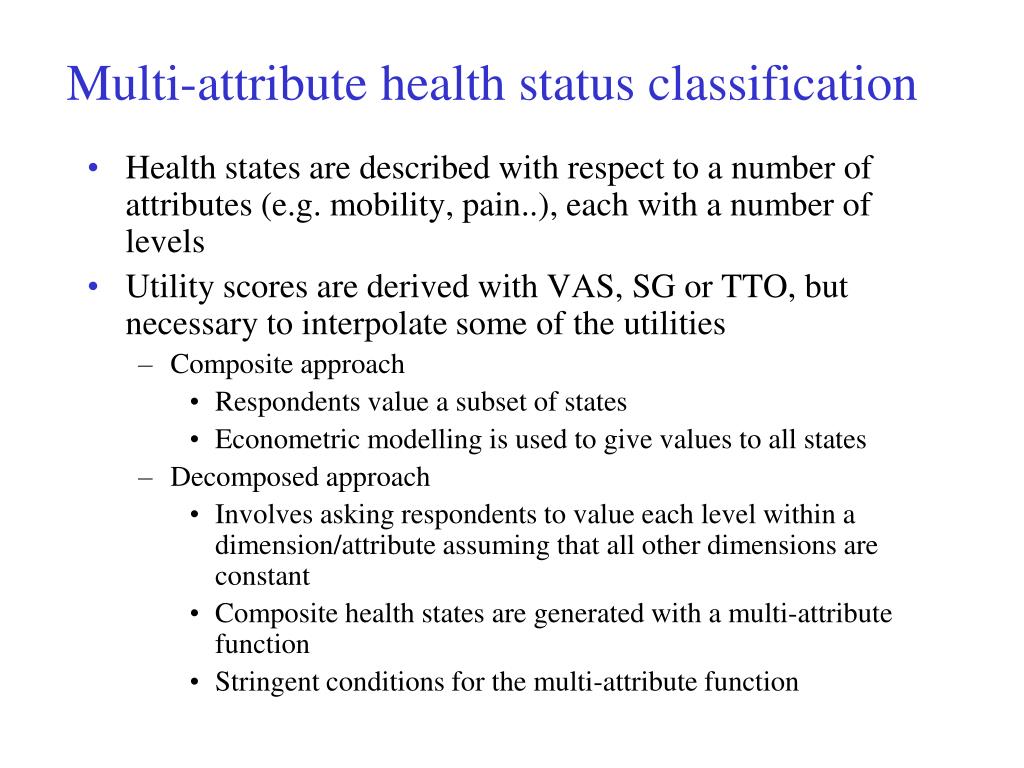 Multi-attribute health status classification

• Health states are described with respect to a number of attributes (e.g. mobility, pain..), each with a number of levels
• Utility scores are derived with VAS, SG or TTO, but necessary to interpolate some of the utilities
  – Composite approach
    • Respondents value a subset of states
    • Econometric modelling is used to give values to all states
  – Decomposed approach
    • Involves asking respondents to value each level within a dimension/attribute assuming that all other dimensions are constant
    • Composite health states are generated with a multi-attribute function
    • Stringent conditions for the multi-attribute function